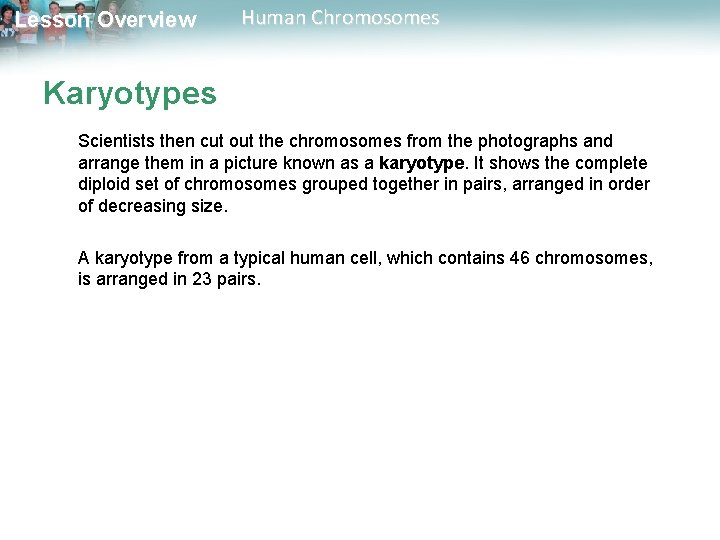 Lesson Overview Human Chromosomes

Karyotypes

Scientists then cut out the chromosomes from the photographs and arrange them in a picture known as a karyotype. It shows the complete diploid set of chromosomes grouped together in pairs, arranged in order of decreasing size.

A karyotype from a typical human cell, which contains 46 chromosomes, is arranged in 23 pairs.